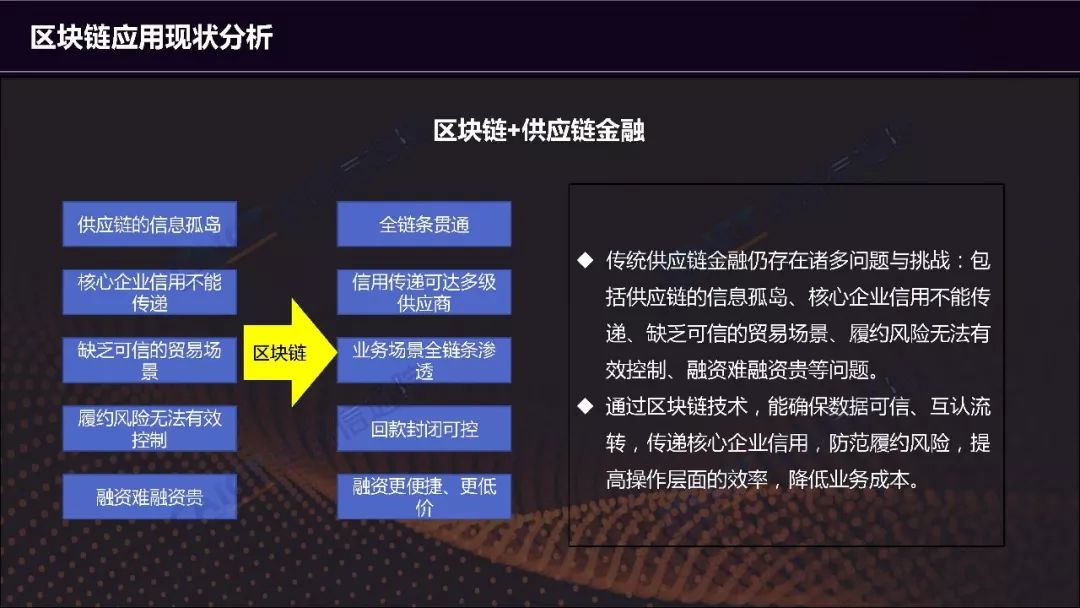 区块链应用现状分析

区块链+供应链金融

供应链的信息孤岛

核心企业信用不能传递

缺乏可信的贸易场景

履约风险无法有效控制

融资难融资贵

区块链

全链条贯通

信用传递可达多级供应商

业务场景全链条渗透

回款封闭可控

融资更便捷、更低价

◆ 传统供应链金融仍存在诸多问题与挑战：包括供应链的信息孤岛、核心企业信用不能传递、缺乏可信的贸易场景、履约风险无法有效控制、融资难融资贵等问题。

◆ 通过区块链技术，能确保数据可信、互认流转，传递核心企业信用，防范履约风险，提高操作层面的效率，降低业务成本。